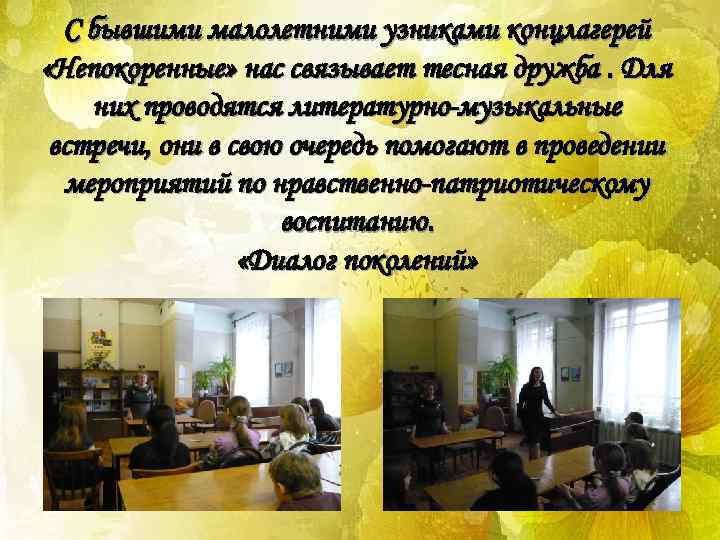 С бывшими малолетними узниками концлагерей «Непокоренные» нас связывает тесная дружба . Для них проводятся литературно-музыкальные встречи, они в свою очередь помогают в проведении мероприятий по нравственно-патриотическому воспитанию.
«Диалог поколений»